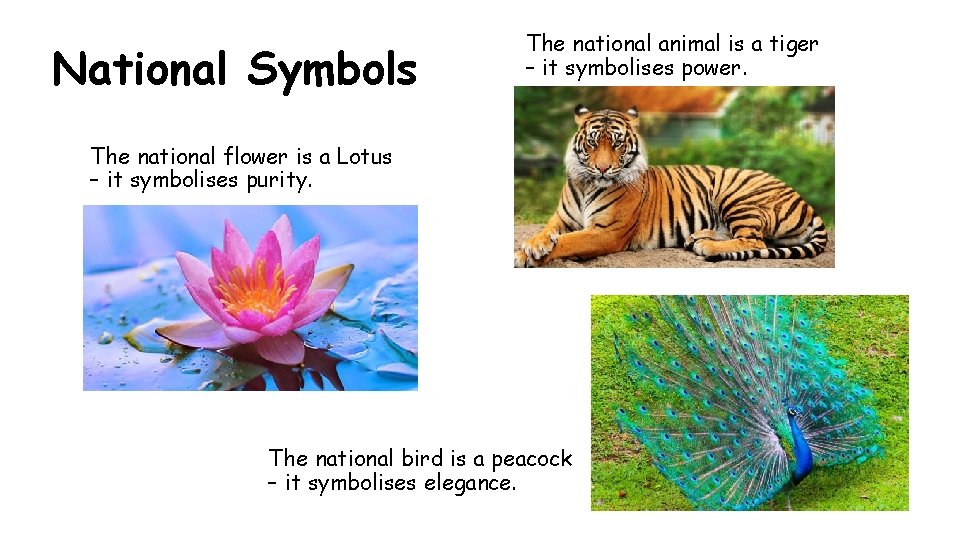 National Symbols

The national animal is a tiger – it symbolises power.

The national flower is a Lotus – it symbolises purity.

The national bird is a peacock – it symbolises elegance.